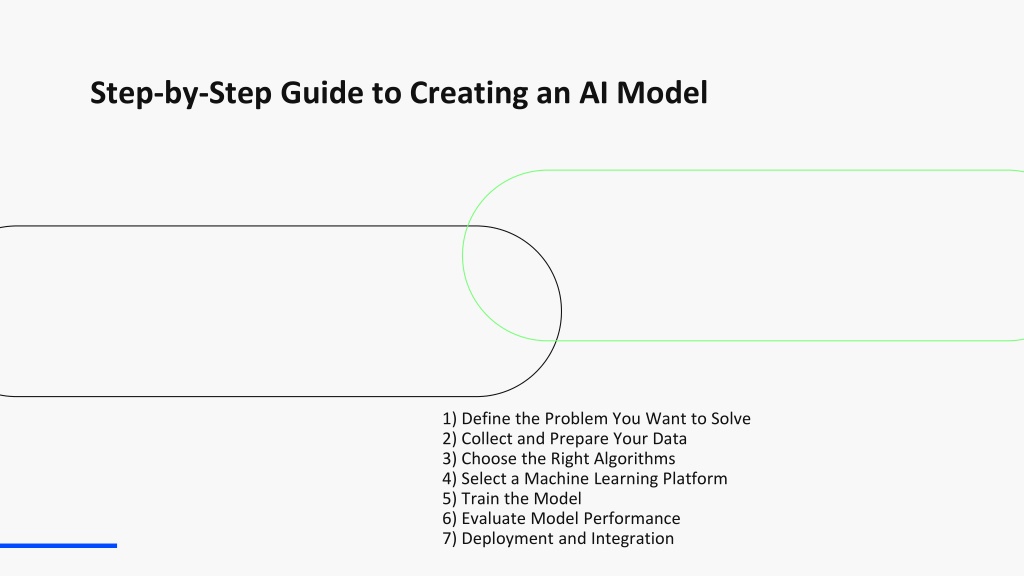 Step-by-Step Guide to Creating an AI Model

1) Define the Problem You Want to Solve
2) Collect and Prepare Your Data
3) Choose the Right Algorithms
4) Select a Machine Learning Platform
5) Train the Model
6) Evaluate Model Performance
7) Deployment and Integration